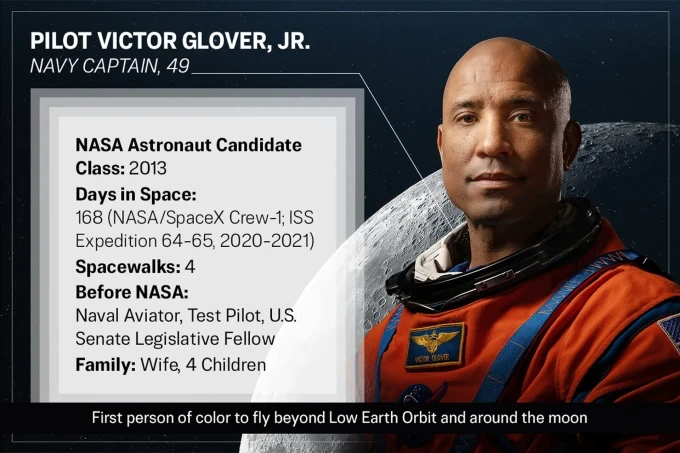 PILOT VICTOR GLOVER, JR.
NAVY CAPTAIN, 49

NASA Astronaut Candidate Class: 2013

Days in Space:
168 (NASA/SpaceX Crew-1; ISS Expedition 64-65, 2020-2021)

Spacewalks: 4

Before NASA:
Naval Aviator, Test Pilot, U.S. Senate Legislative Fellow

Family: Wife, 4 Children

VICTOR GLOVER

First person of color to fly beyond Low Earth Orbit and around the moon